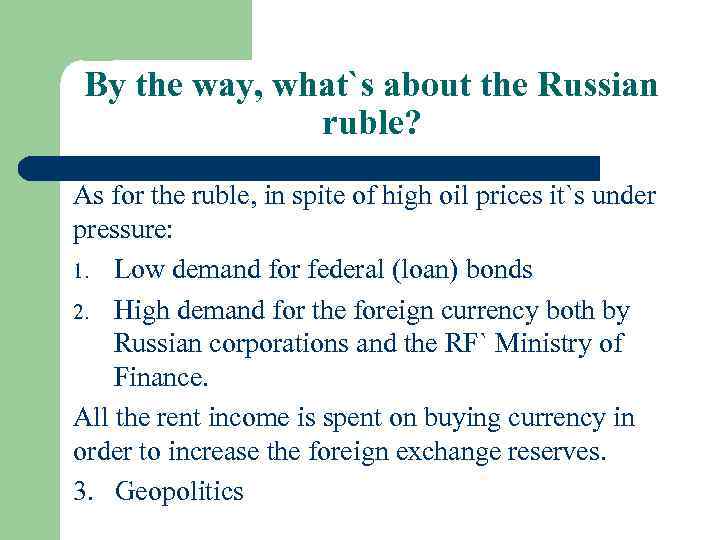 By the way, what`s about the Russian ruble?

As for the ruble, in spite of high oil prices it`s under pressure:

1. Low demand for federal (loan) bonds
2. High demand for the foreign currency both by Russian corporations and the RF` Ministry of Finance.

All the rent income is spent on buying currency in order to increase the foreign exchange reserves.

3. Geopolitics